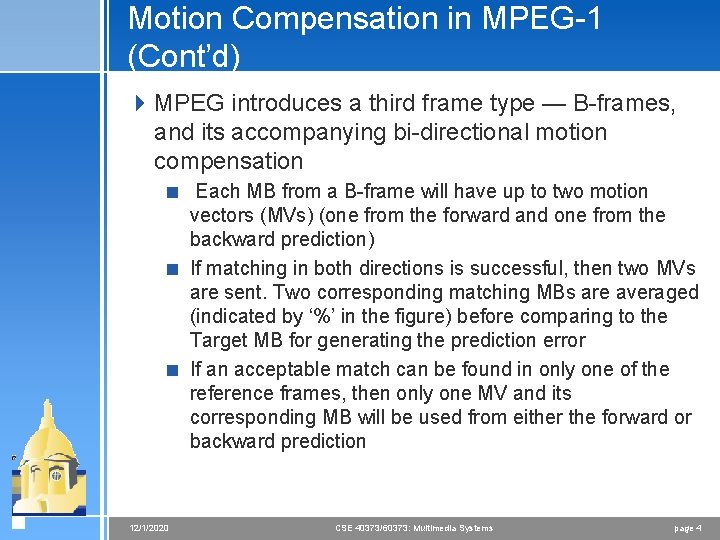 Motion Compensation in MPEG-1 (Cont'd)

MPEG introduces a third frame type — B-frames, and its accompanying bi-directional motion compensation

Each MB from a B-frame will have up to two motion vectors (MVs) (one from the forward and one from the backward prediction)

If matching in both directions is successful, then two MVs are sent. Two corresponding matching MBs are averaged (indicated by '%' in the figure) before comparing to the Target MB for generating the prediction error

If an acceptable match can be found in only one of the reference frames, then only one MV and its corresponding MB will be used from either the forward or backward prediction

12/1/2020 CSE 40373/60373: Multimedia Systems page 4